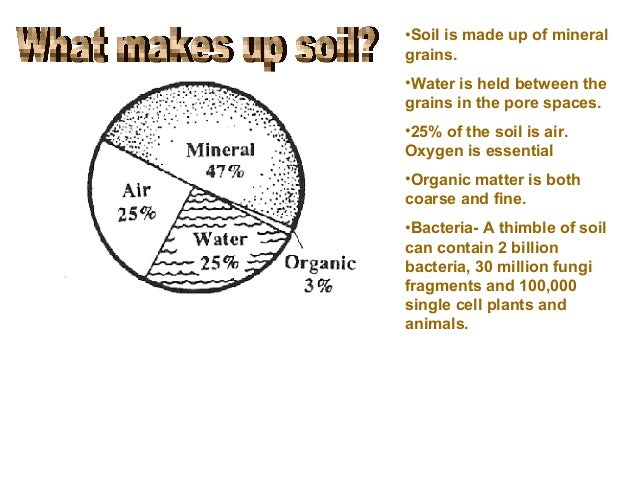 What makes up soil?

Mineral 47%

Air 25%

Water 25%

Organic 3%

•Soil is made up of mineral grains.

•Water is held between the grains in the pore spaces.

•25% of the soil is air. Oxygen is essential

•Organic matter is both coarse and fine.

•Bacteria- A thimble of soil can contain 2 billion bacteria, 30 million fungi fragments and 100,000 single cell plants and animals.